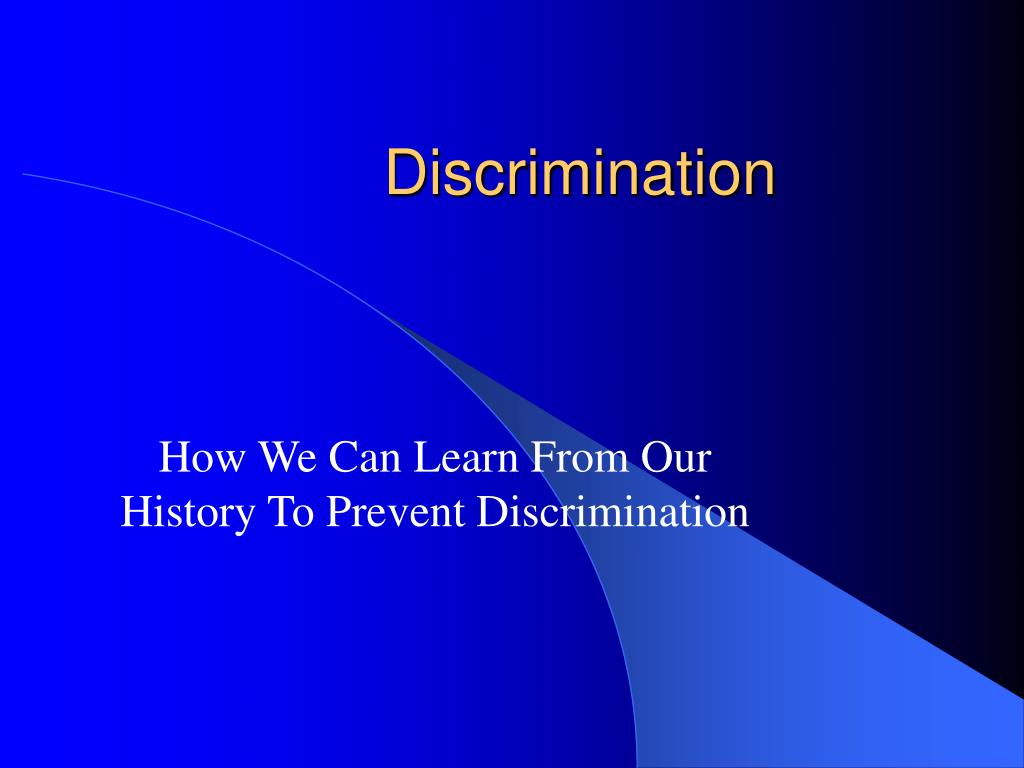 Discrimination

How We Can Learn From Our History To Prevent Discrimination